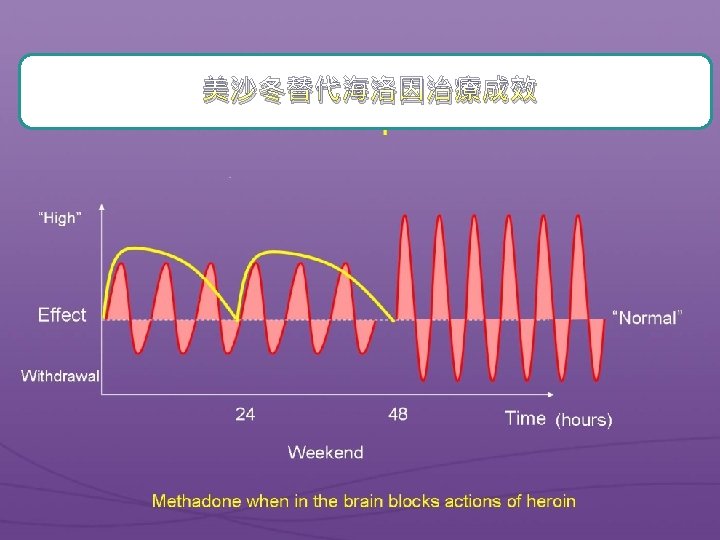 美沙冬替代海洛因治療成效

"High"

Effect

Withdrawal

"Normal"

24

48

Time (hours)

Weekend

Methadone when in the brain blocks actions of heroin